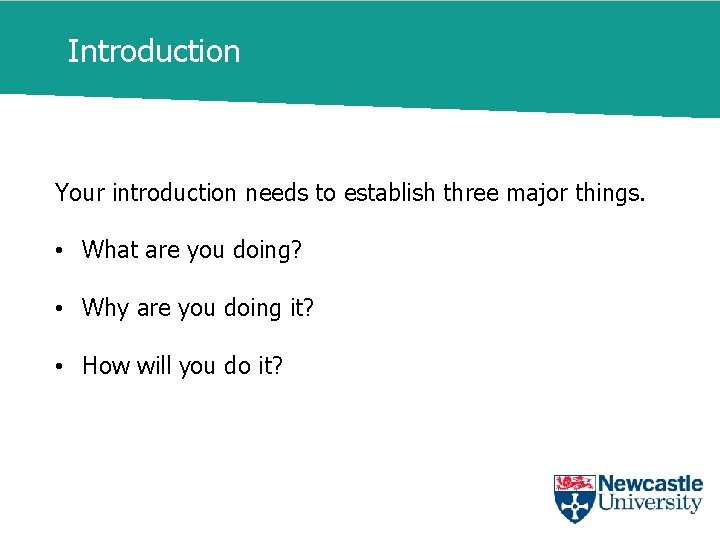 Introduction

Your introduction needs to establish three major things.

• What are you doing?

• Why are you doing it?

• How will you do it?

Newcastle University